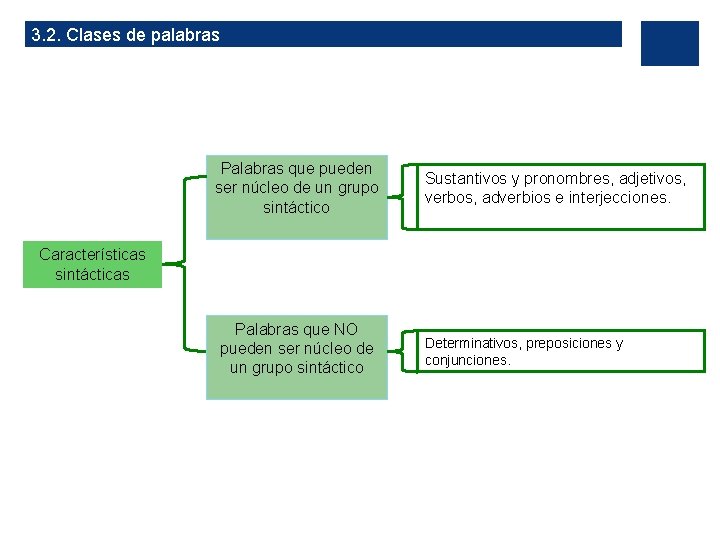 3.2. Clases de palabras

Características sintácticas

Palabras que pueden ser núcleo de un grupo sintáctico

Sustantivos y pronombres, adjetivos, verbos, adverbios e interjecciones.

Palabras que NO pueden ser núcleo de un grupo sintáctico

Determinativos, preposiciones y conjunciones.